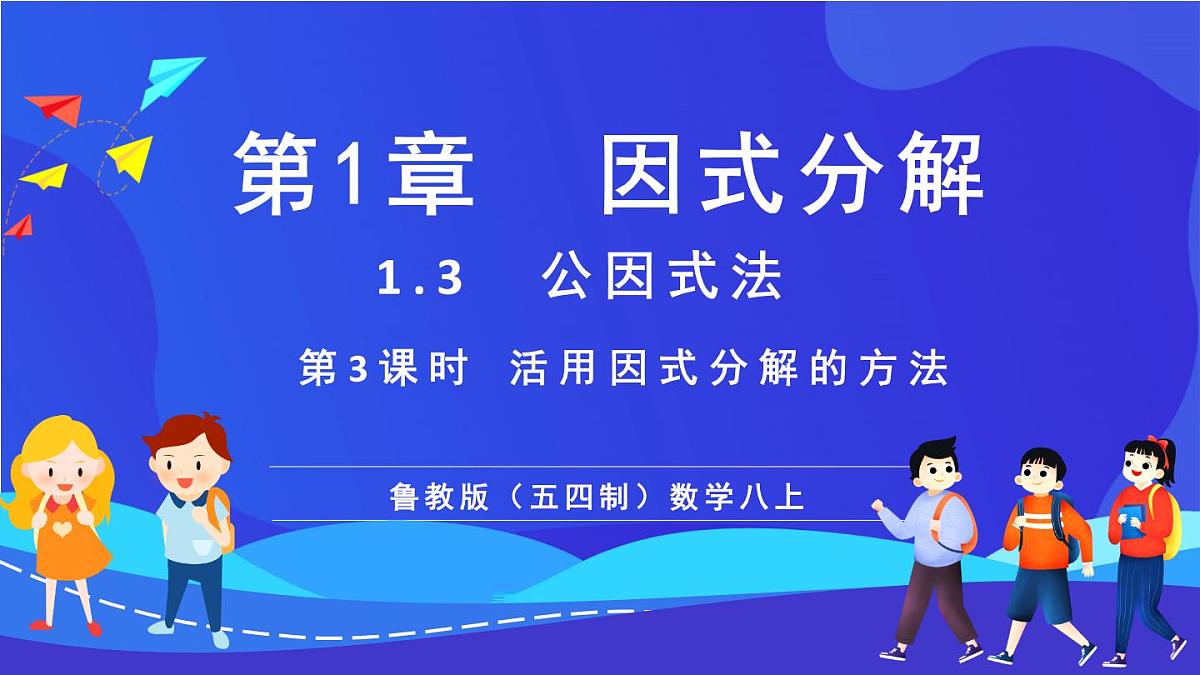 第1章　因式分解

1.3　公因式法

第3课时　活用因式分解的方法

鲁教版（五四制）数学八上